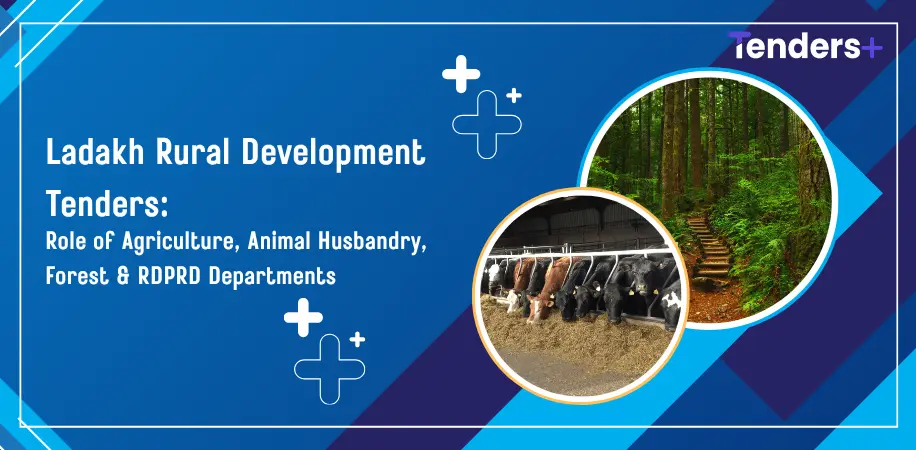 Tenders+

Ladakh Rural Development Tenders:

Role of Agriculture, Animal Husbandry, Forest & RDPRD Departments